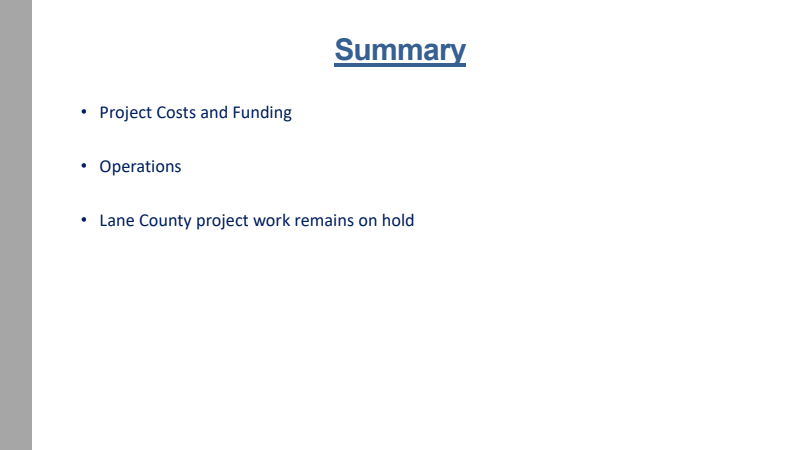 Summary

• Project Costs and Funding

• Operations

• Lane County project work remains on hold